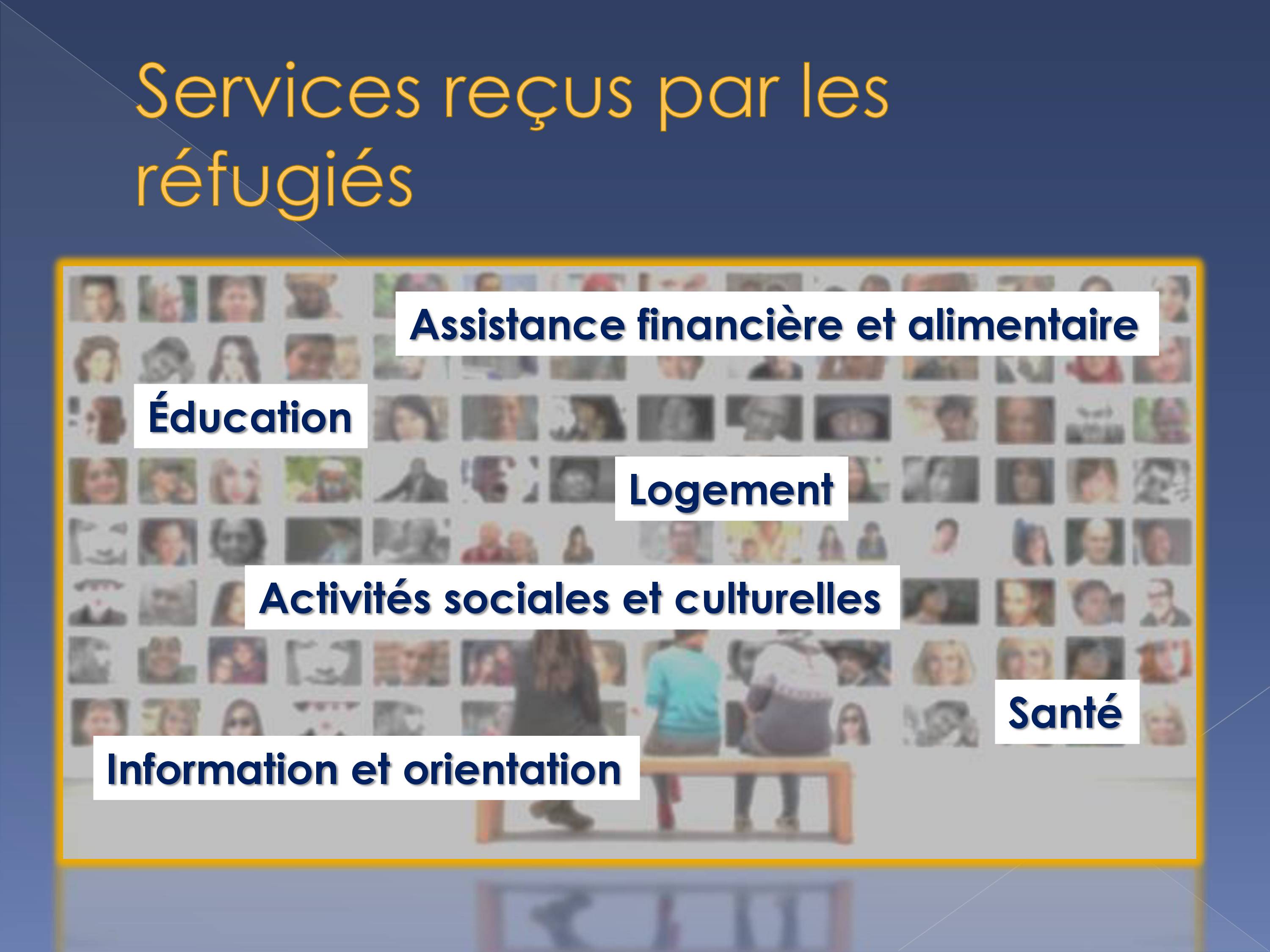 Services reçus par les réfugiés

Assistance financière et alimentaire

Éducation

Logement

Activités sociales et culturelles

Santé

Information et orientation